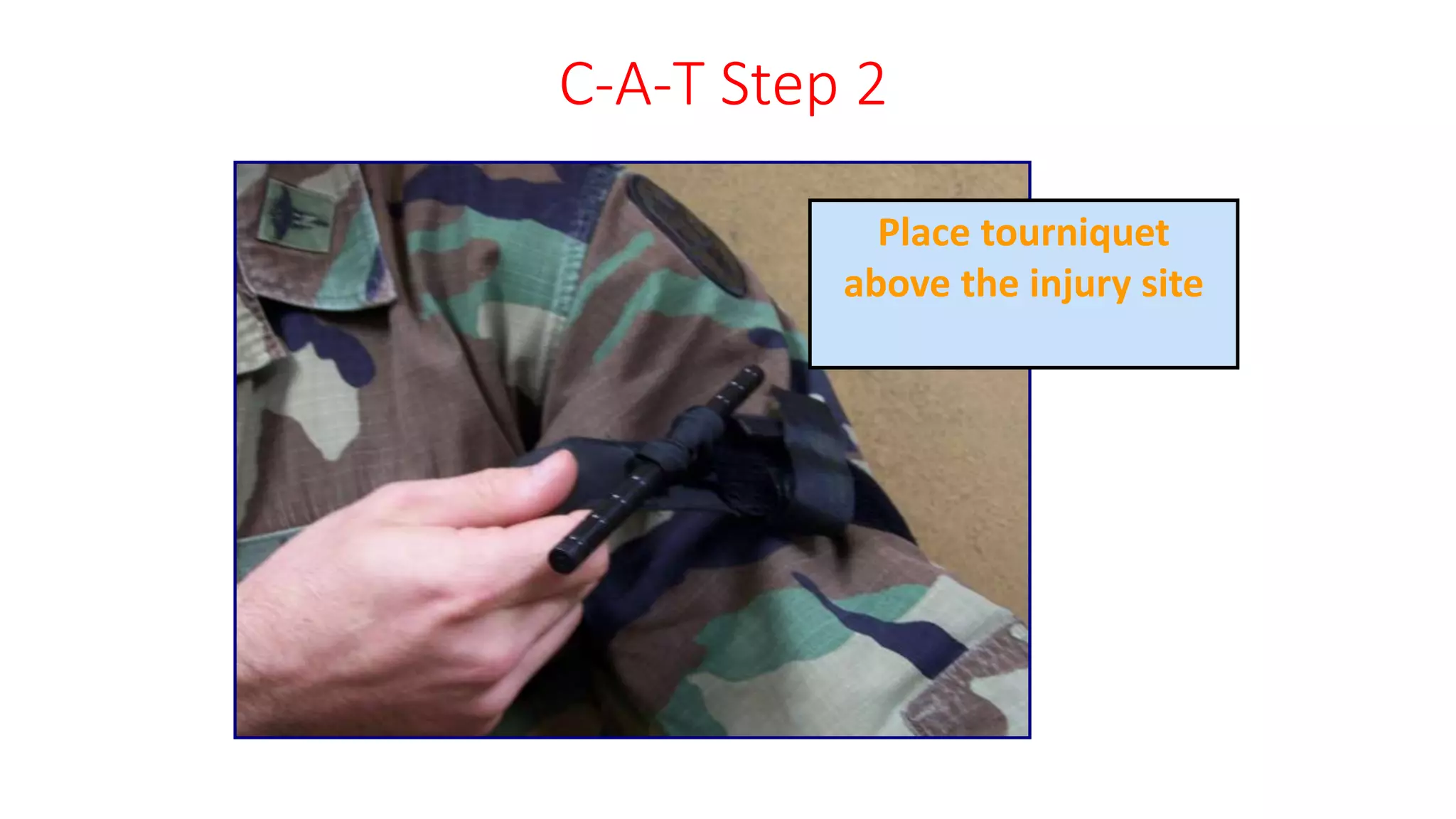 C-A-T Step 2

Place tourniquet above the injury site